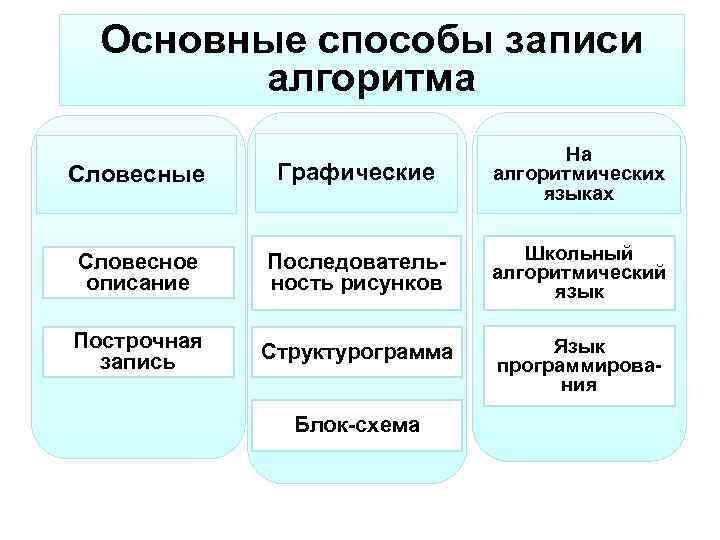 Основные способы записи алгоритма

Словесные

Словесное описание

Построчная запись

Графические

Последовательность рисунков

Структурограмма

Блок-схема

На алгоритмических языках

Школьный алгоритмический язык

Язык программирования